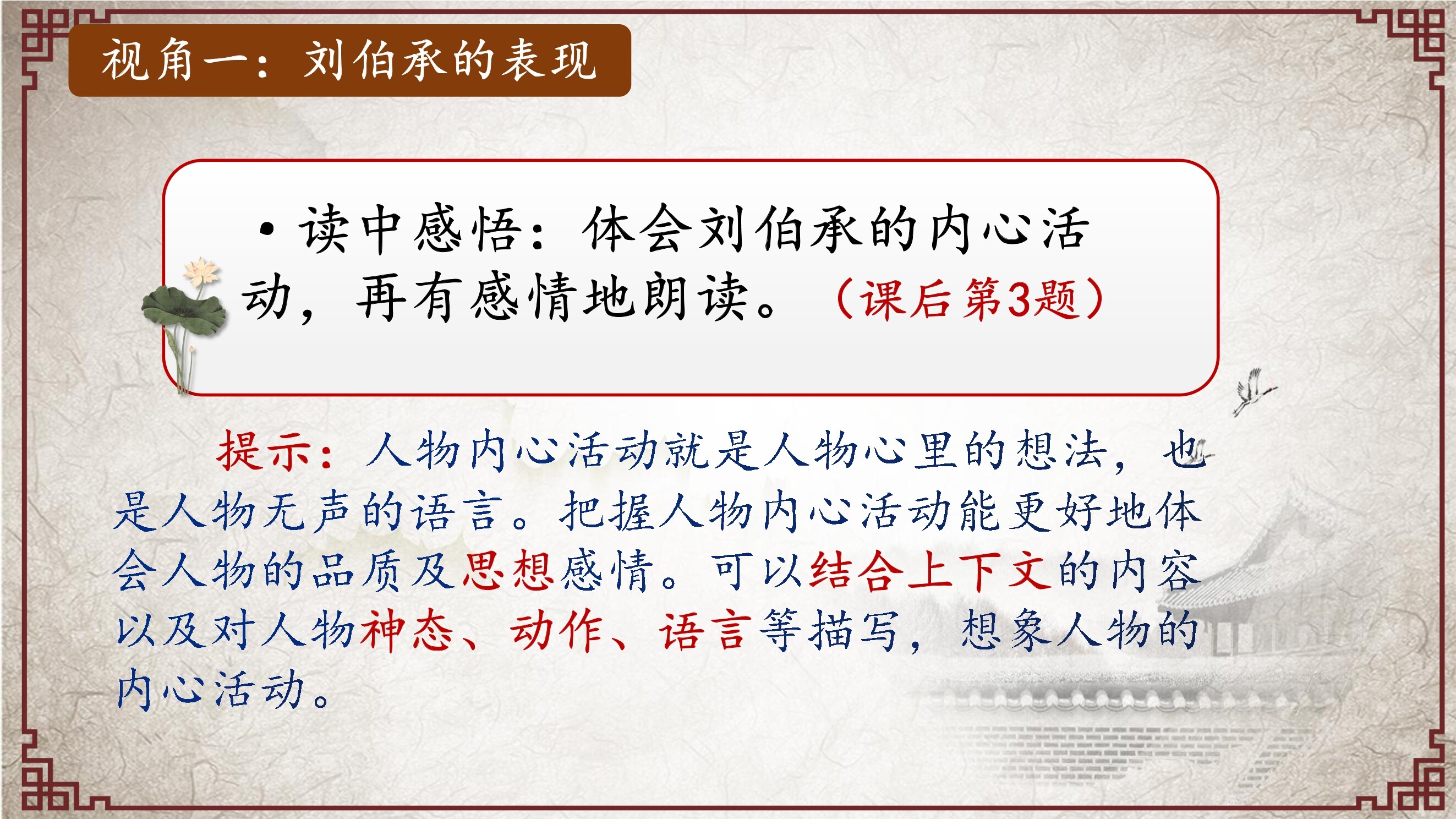 视角一：刘伯承的表现

• 读中感悟：体会刘伯承的内心活动，再有感情地朗读。（课后第3题）

提示：人物内心活动就是人物心里的想法，也是人物无声的语言。把握人物内心活动能更好地体会人物的品质及思想感情。可以结合上下文的内容以及对人物神态、动作、语言等描写，想象人物的内心活动。